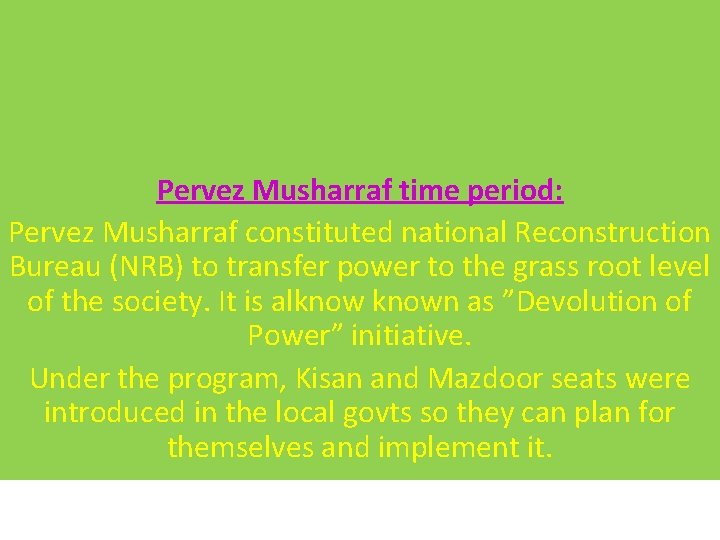 Pervez Musharraf time period:

Pervez Musharraf constituted national Reconstruction Bureau (NRB) to transfer power to the grass root level of the society. It is alknow known as ”Devolution of Power” initiative.

Under the program, Kisan and Mazdoor seats were introduced in the local govts so they can plan for themselves and implement it.